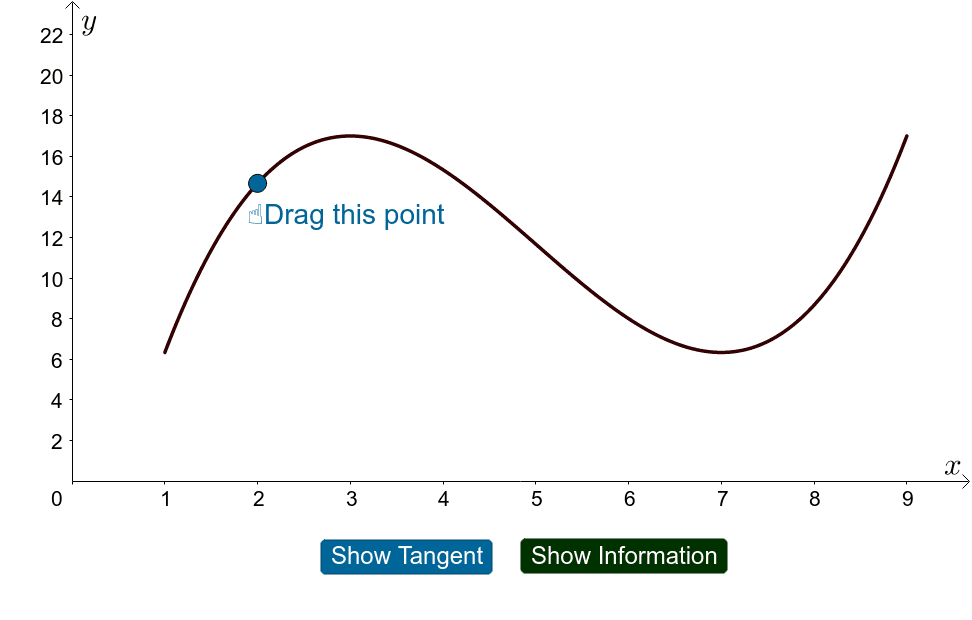 $y$
22
20
18
16
14
12
10
8
6
4
2
0
Drag this point
1 2 3 4 5 6 7 8 9
$x$

Show Tangent
Show Information